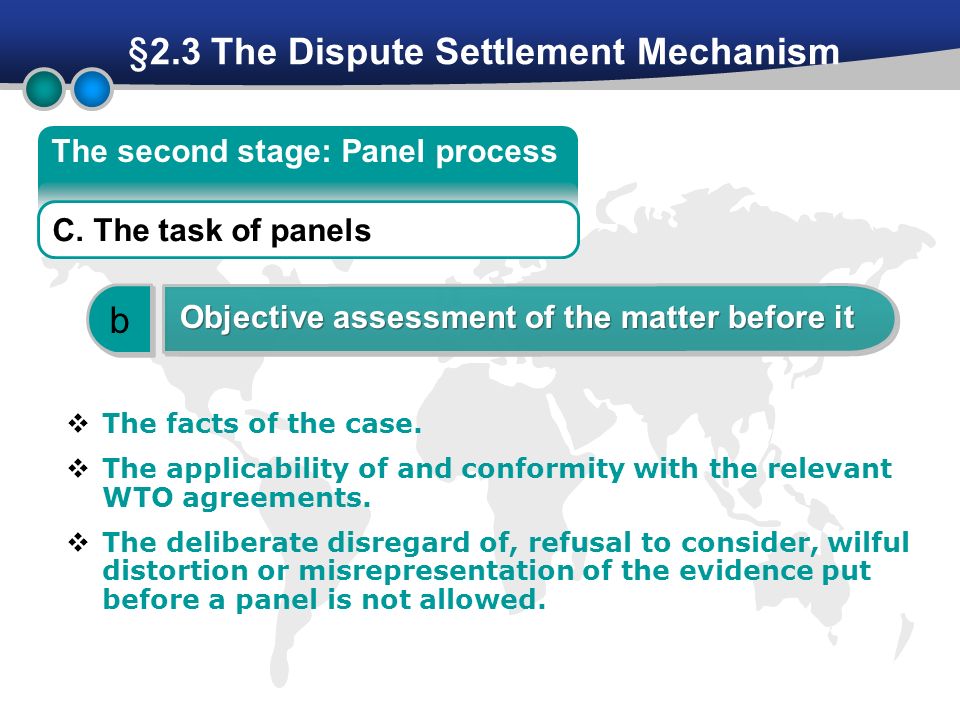 §2.3 The Dispute Settlement Mechanism

The second stage: Panel process

C. The task of panels

b

Objective assessment of the matter before it

❖ The facts of the case.

❖ The applicability of and conformity with the relevant WTO agreements.

❖ The deliberate disregard of, refusal to consider, wilful distortion or misrepresentation of the evidence put before a panel is not allowed.